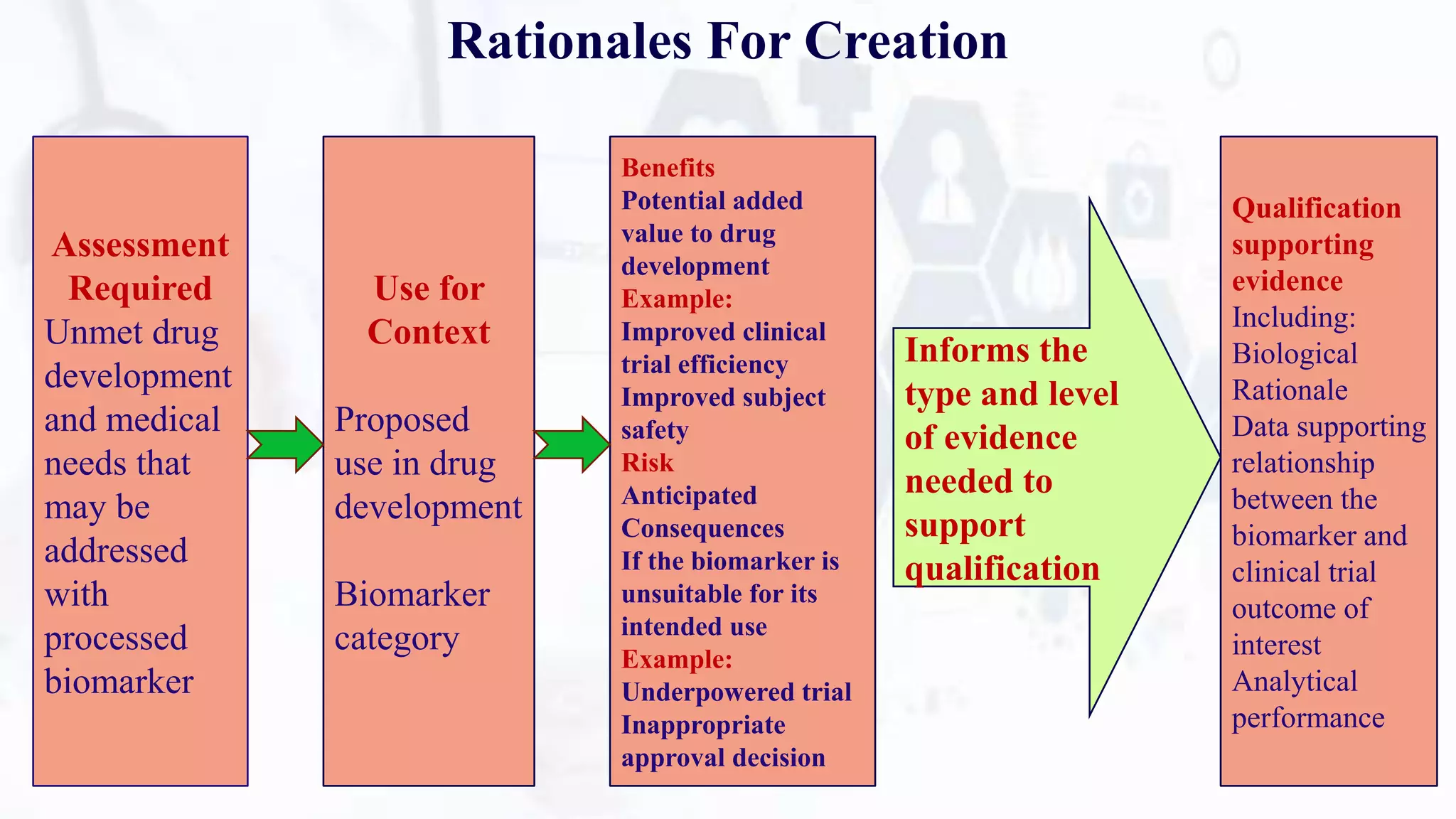 Rationales For Creation

Assessment Required
Unmet drug development and medical needs that may be addressed with processed biomarker

Use for Context

Proposed use in drug development

Biomarker category

Benefits
Potential added value to drug development
Example:
Improved clinical trial efficiency
Improved subject safety
Risk
Anticipated Consequences
If the biomarker is unsuitable for its intended use
Example:
Underpowered trial
Inappropriate approval decision

Informs the type and level of evidence needed to support qualification

Qualification supporting evidence
Including:
Biological Rationale
Data supporting relationship between the biomarker and clinical trial outcome of interest
Analytical performance